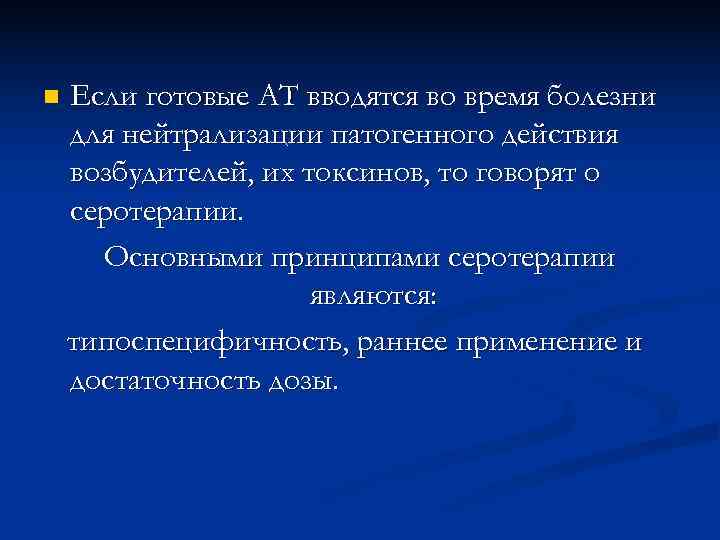 Если готовые АТ вводятся во время болезни для нейтрализации патогенного действия возбудителей, их токсинов, то говорят о серотерапии.

Основными принципами серотерапии являются:

типоспецифичность, раннее применение и достаточность дозы.